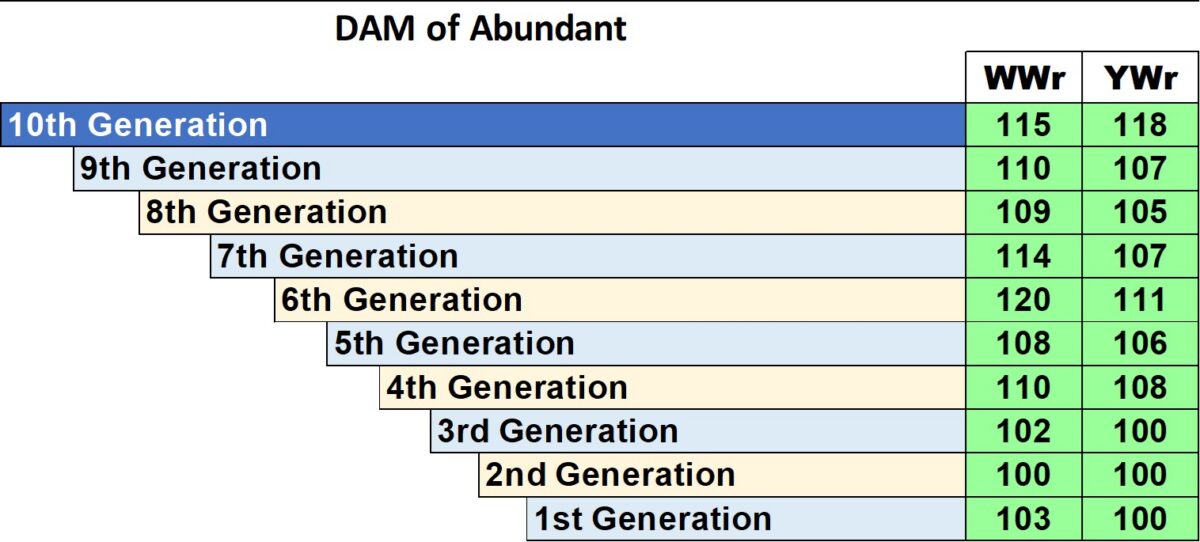 DAM of Abundant

| | WWr | YWr |
|---|---|---|
| 10th Generation | 115 | 118 |
| 9th Generation | 110 | 107 |
| 8th Generation | 109 | 105 |
| 7th Generation | 114 | 107 |
| 6th Generation | 120 | 111 |
| 5th Generation | 108 | 106 |
| 4th Generation | 110 | 108 |
| 3rd Generation | 102 | 100 |
| 2nd Generation | 100 | 100 |
| 1st Generation | 103 | 100 |